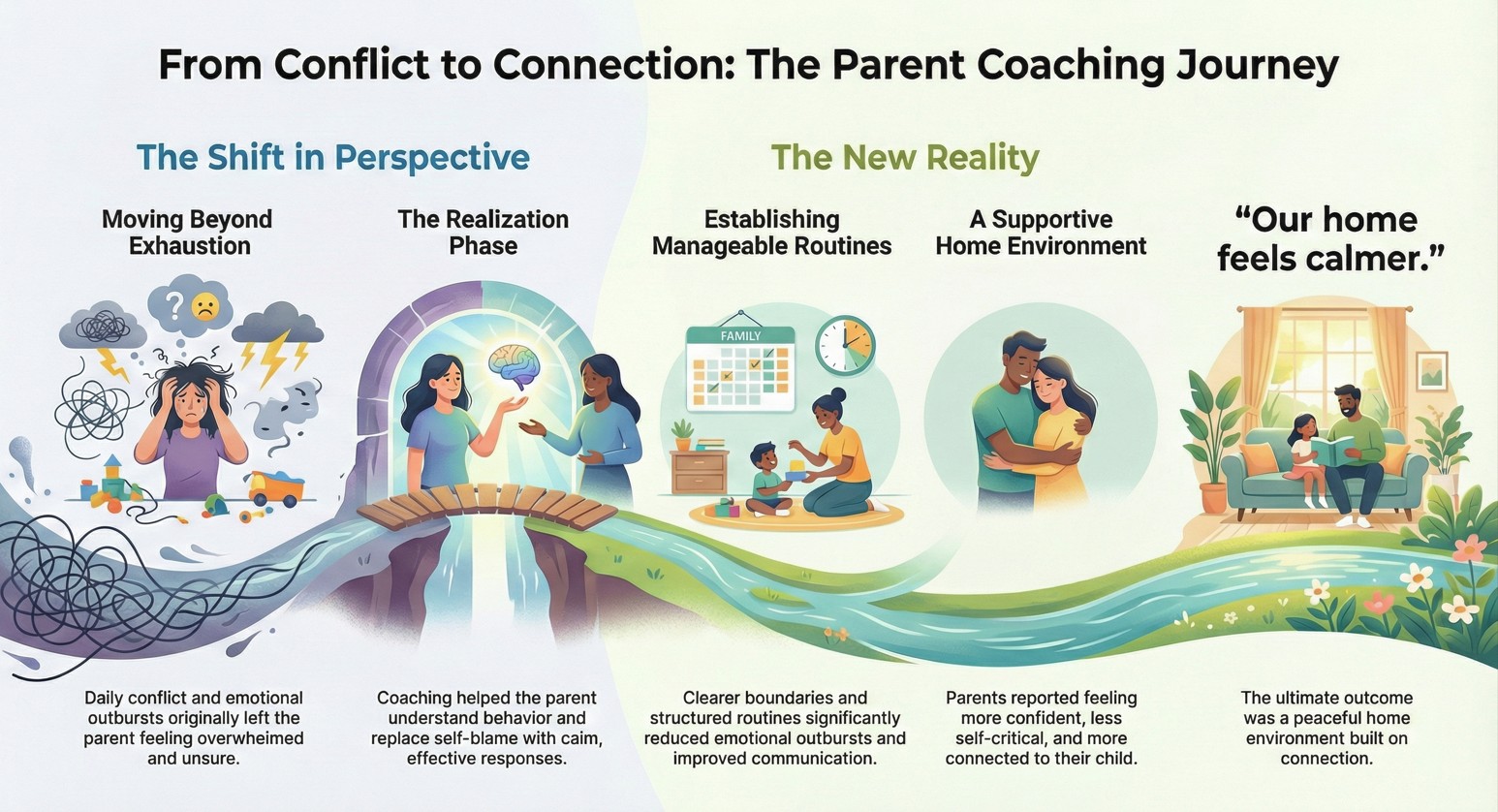 From Conflict to Connection: The Parent Coaching Journey

The Shift in Perspective

The New Reality

Moving Beyond Exhaustion

The Realization Phase

Establishing Manageable Routines

A Supportive Home Environment

"Our home feels calmer."

FAMILY

Daily conflict and emotional outbursts originally left the parent feeling overwhelmed and unsure.

Coaching helped the parent understand behavior and replace self-blame with calm, effective responses.

Clearer boundaries and structured routines significantly reduced emotional outbursts and improved communication.

Parents reported feeling more confident, less self-critical, and more connected to their child.

The ultimate outcome was a peaceful home environment built on connection.